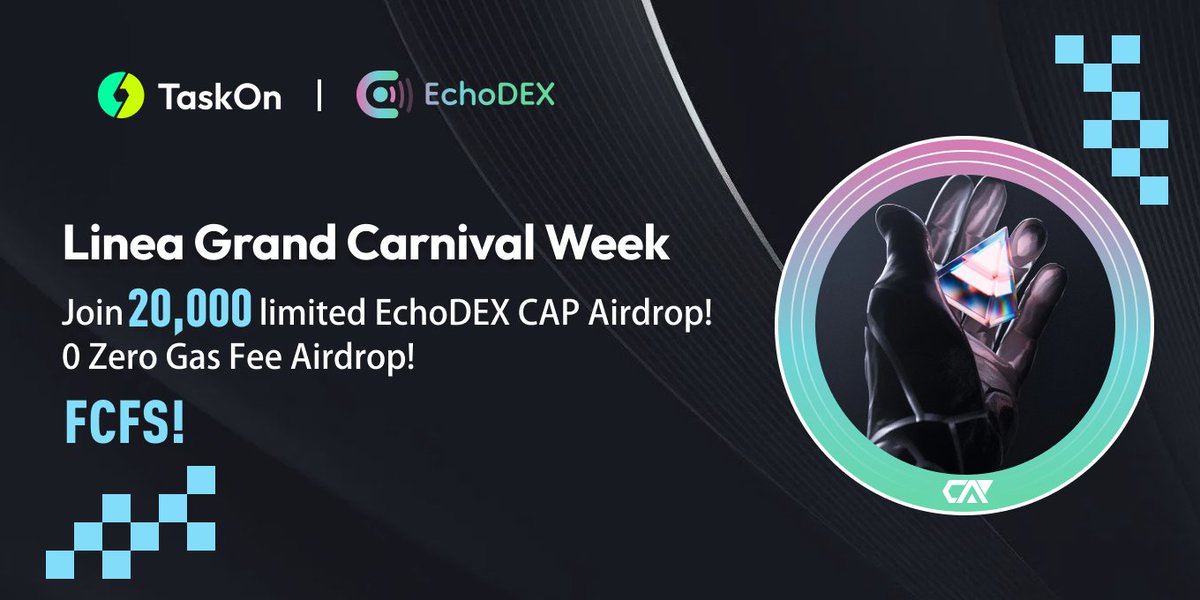 TaskOn | EchoDEX

Linea Grand Carnival Week

Join 20,000 limited EchoDEX CAP Airdrop!
0 Zero Gas Fee Airdrop!

FCFS!

CAP